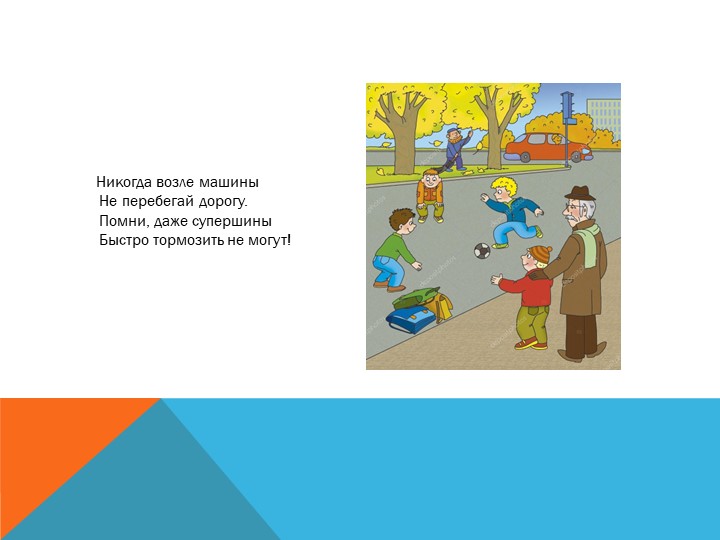 Никогда возле машины
Не перебегай дорогу.
Помни, даже супершины
Быстро тормозить не могут!